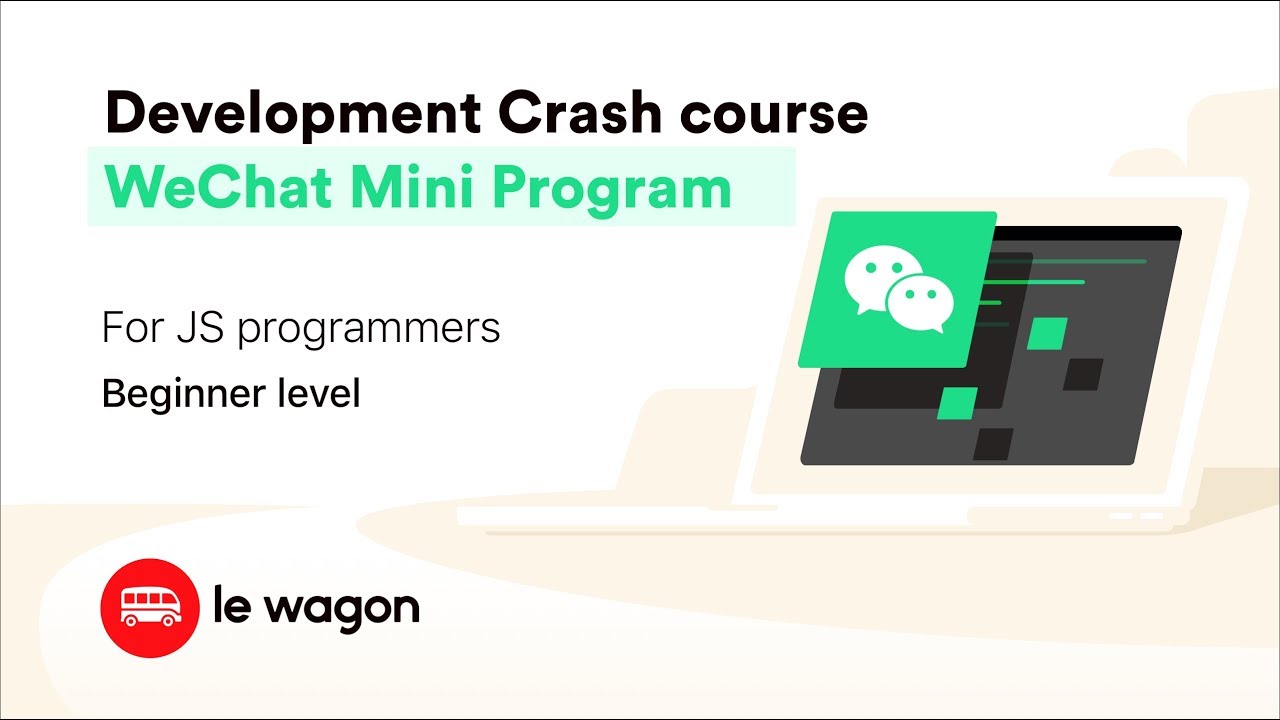 Development Crash course
WeChat Mini Program

For JS programmers
Beginner level

le wagon